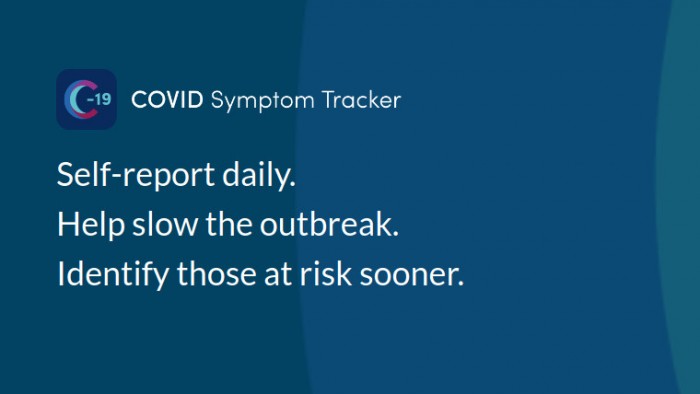 C-19 COVID Symptom Tracker

Self-report daily.
Help slow the outbreak.
Identify those at risk sooner.